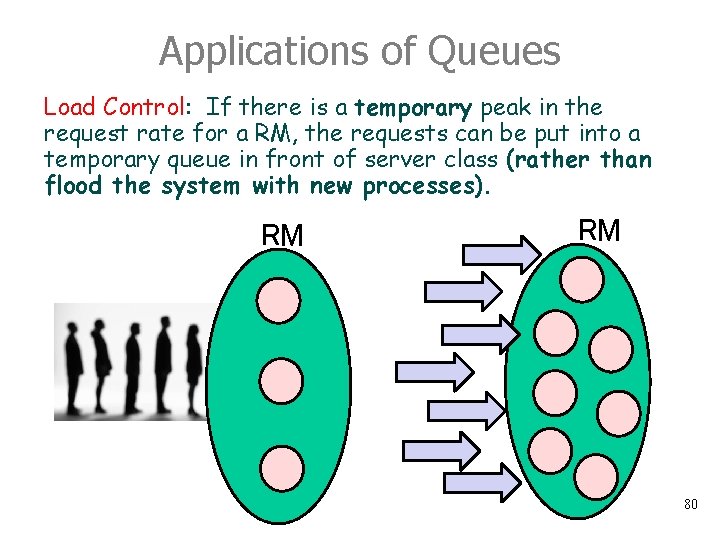 Applications of Queues

Load Control: If there is a temporary peak in the request rate for a RM, the requests can be put into a temporary queue in front of server class (rather than flood the system with new processes).

RM

RM

80